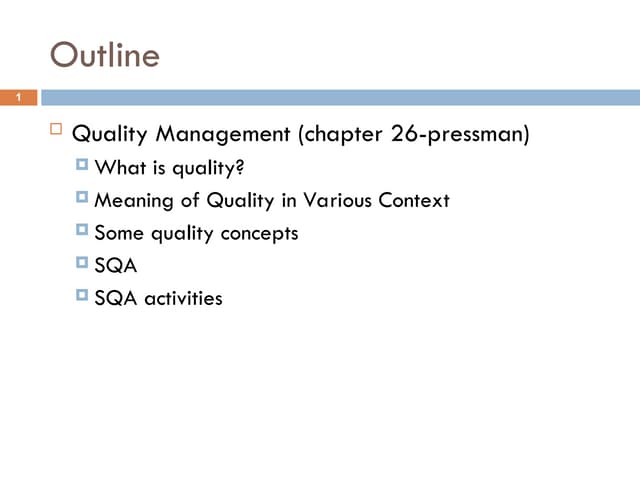 Outline

1

Quality Management (chapter 26-pressman)

What is quality?

Meaning of Quality in Various Context

Some quality concepts

SQA

SQA activities